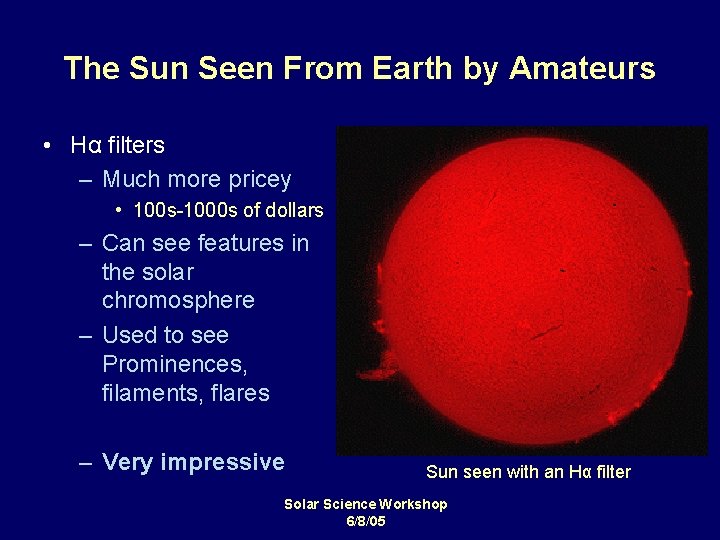 The Sun Seen From Earth by Amateurs

• Hα filters
  – Much more pricey
    • 100s-1000s of dollars
  – Can see features in the solar chromosphere
  – Used to see Prominences, filaments, flares
  – Very impressive

Sun seen with an Hα filter

Solar Science Workshop
6/8/05